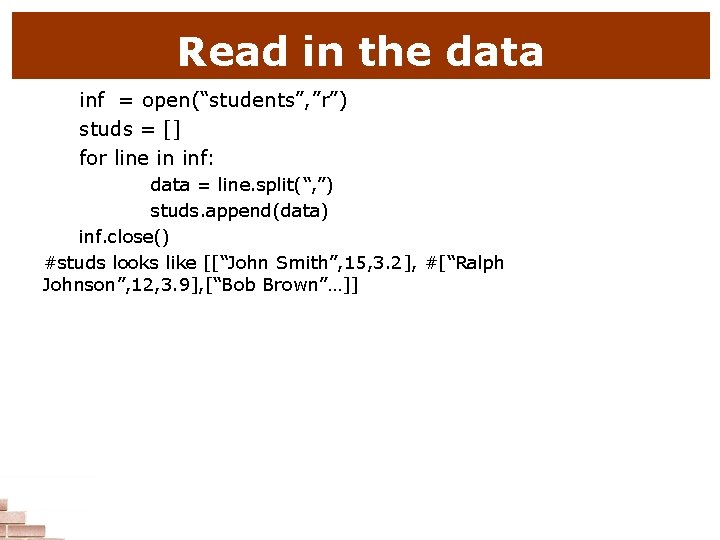 Read in the data

inf = open(“students”,”r”)
studs = []
for line in inf:
data = line.split(“,”)
studs.append(data)
inf.close()
#studs looks like [[“John Smith”,15,3.2], #[“Ralph Johnson”,12,3.9],[“Bob Brown”…]]